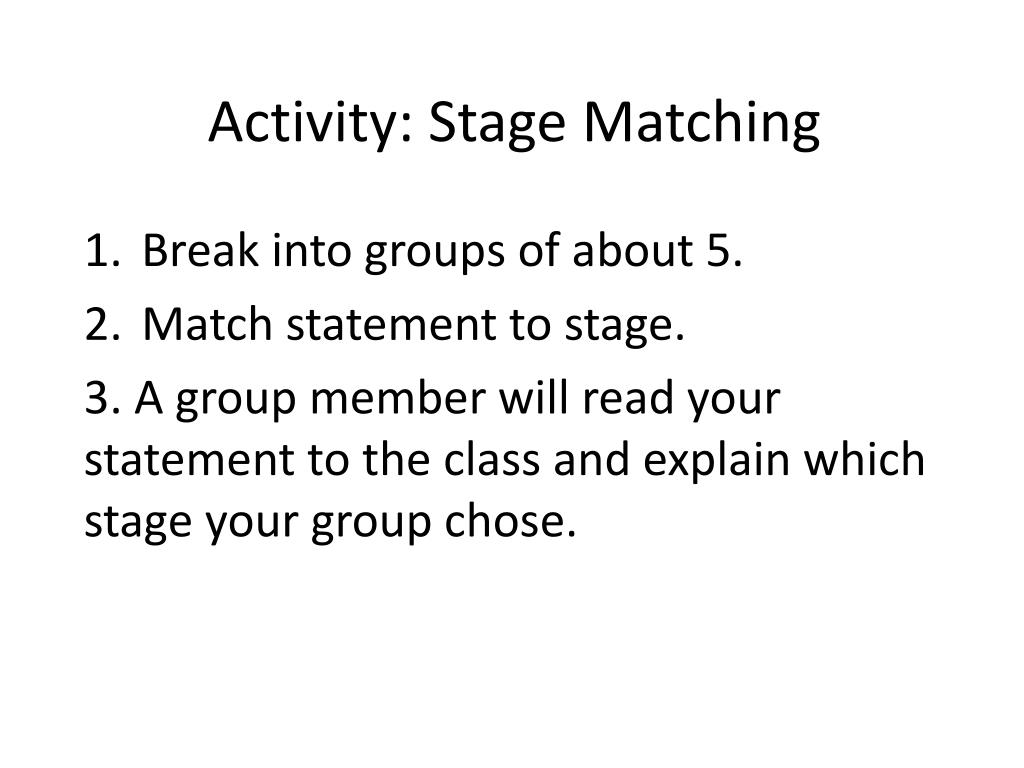 Activity: Stage Matching

1. Break into groups of about 5.
2. Match statement to stage.
3. A group member will read your statement to the class and explain which stage your group chose.